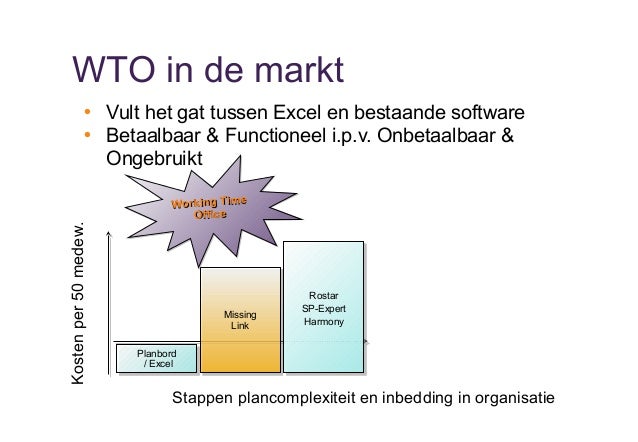 WTO in de markt

• Vult het gat tussen Excel en bestaande software
• Betaalbaar & Functioneel i.p.v. Onbetaalbaar & Ongebruikt

Working Time Office

Kosten per 50 medew.

Planbord / Excel

Missing Link

Rostar SP-Expert Harmony

Stappen plancomplexiteit en inbedding in organisatie